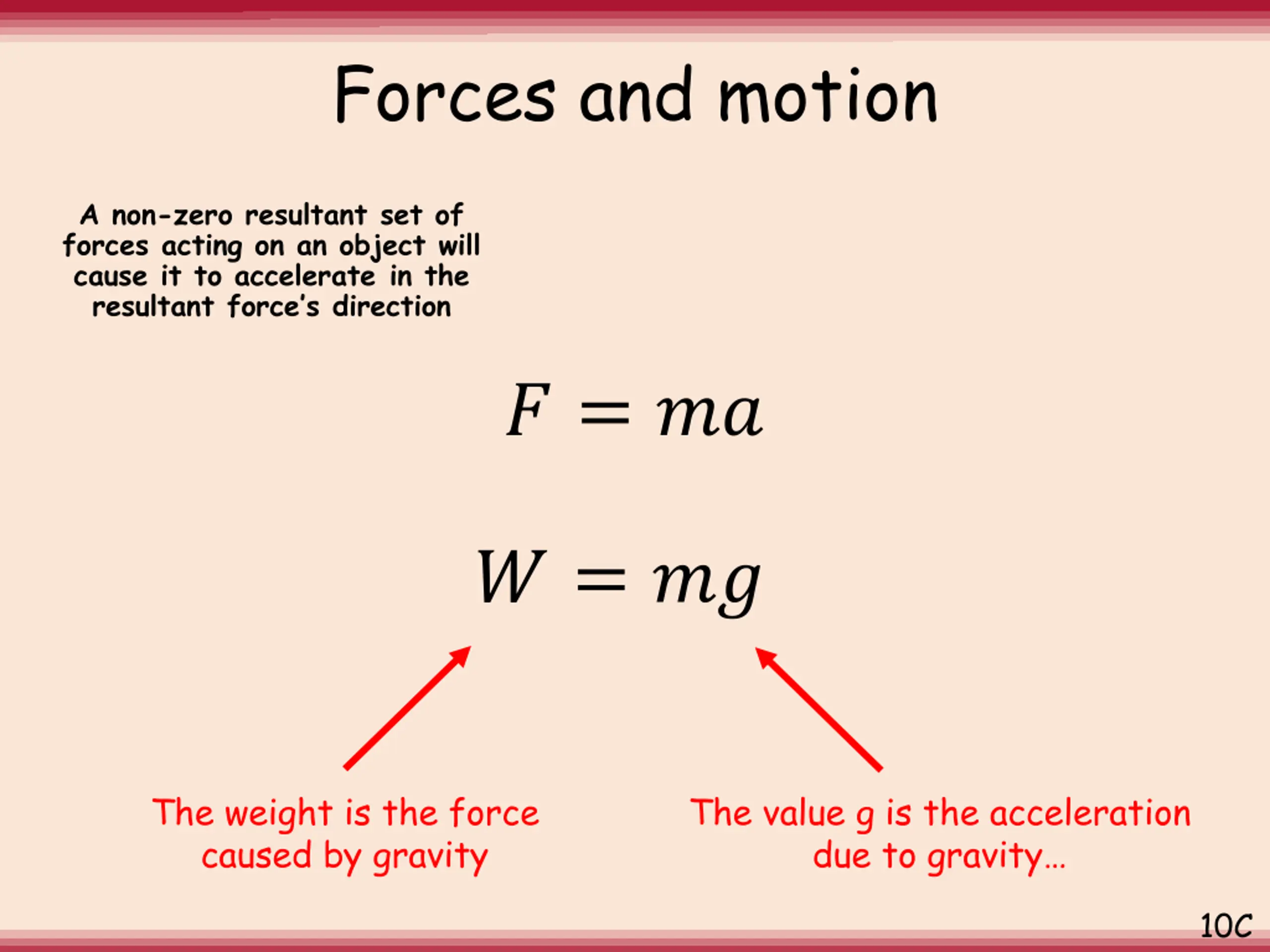 Forces and motion

A non-zero resultant set of forces acting on an object will cause it to accelerate in the resultant force's direction

$F = ma$

$W = mg$

The weight is the force caused by gravity

The value g is the acceleration due to gravity…

10C